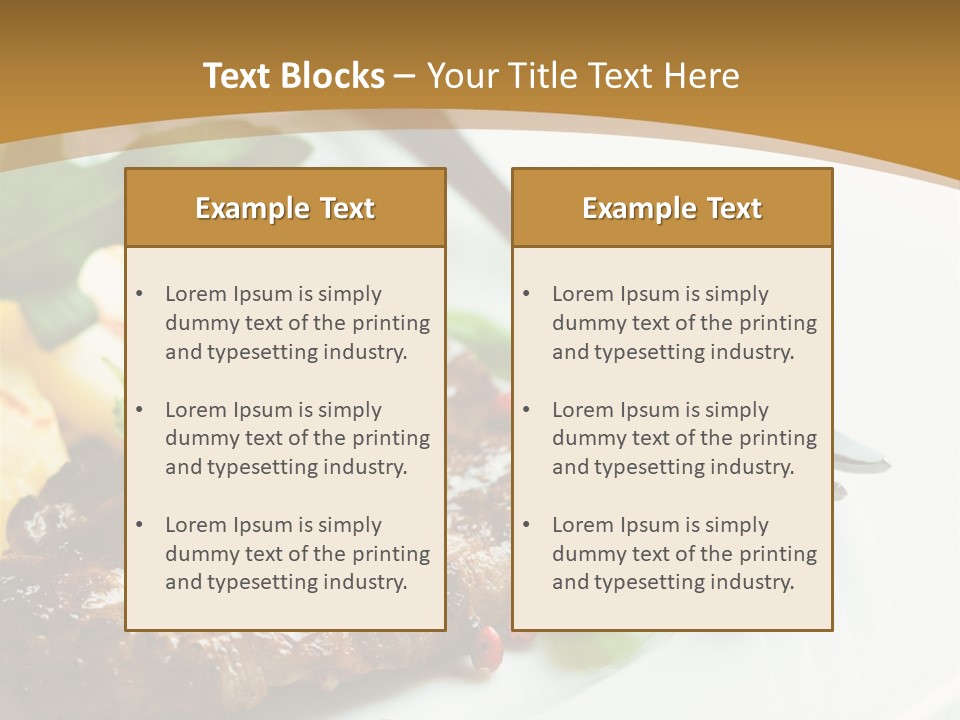 Text Blocks – Your Title Text Here

Example Text

• Lorem Ipsum is simply dummy text of the printing and typesetting industry.

• Lorem Ipsum is simply dummy text of the printing and typesetting industry.

• Lorem Ipsum is simply dummy text of the printing and typesetting industry.

Example Text

• Lorem Ipsum is simply dummy text of the printing and typesetting industry.

• Lorem Ipsum is simply dummy text of the printing and typesetting industry.

• Lorem Ipsum is simply dummy text of the printing and typesetting industry.